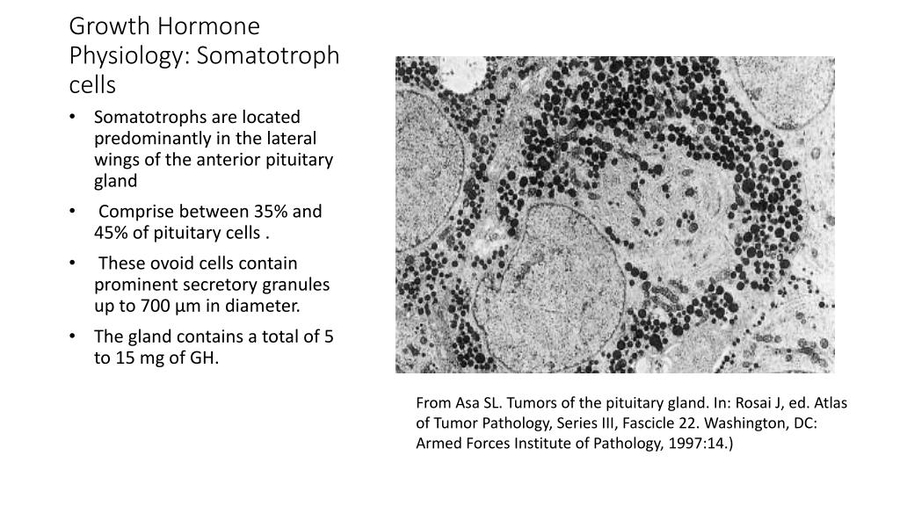 Growth Hormone Physiology: Somatotroph cells

• Somatotrophs are located predominantly in the lateral wings of the anterior pituitary gland

• Comprise between 35% and 45% of pituitary cells .

• These ovoid cells contain prominent secretory granules up to 700 µm in diameter.

• The gland contains a total of 5 to 15 mg of GH.

From Asa SL. Tumors of the pituitary gland. In: Rosai J, ed. Atlas of Tumor Pathology, Series III, Fascicle 22. Washington, DC: Armed Forces Institute of Pathology, 1997:14.)